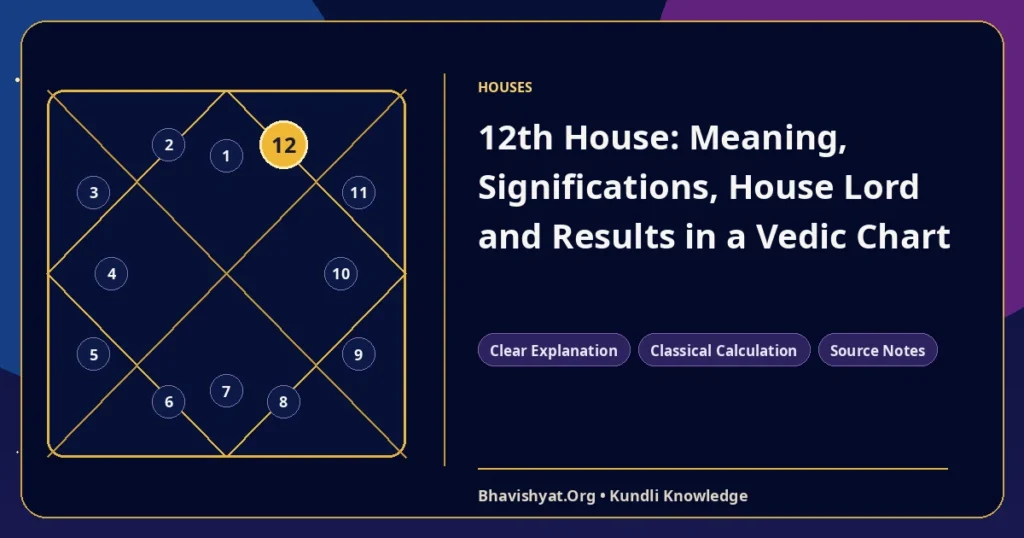 2
1
12
3
11
4
10
5
9
6
7
8

HOUSES

12th House: Meaning, Significations, House Lord and Results in a Vedic Chart

Clear Explanation
Classical Calculation
Source Notes

Bhavishyat.Org • Kundli Knowledge